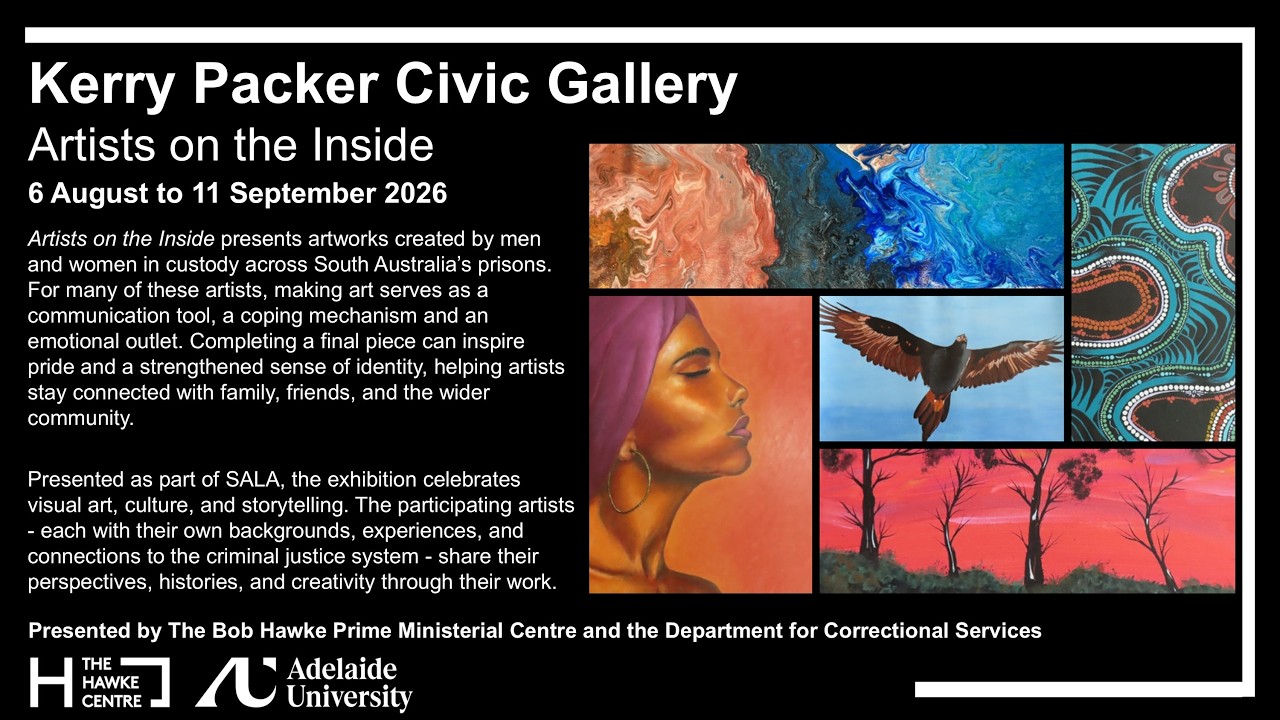 Kerry Packer Civic Gallery

Artists on the Inside

6 August to 11 September 2026

Artists on the Inside presents artworks created by men and women in custody across South Australia's prisons. For many of these artists, making art serves as a communication tool, a coping mechanism and an emotional outlet. Completing a final piece can inspire pride and a strengthened sense of identity, helping artists stay connected with family, friends, and the wider community.

Presented as part of SALA, the exhibition celebrates visual art, culture, and storytelling. The participating artists - each with their own backgrounds, experiences, and connections to the criminal justice system - share their perspectives, histories, and creativity through their work.

Presented by The Bob Hawke Prime Ministerial Centre and the Department for Correctional Services

THE HAWKE CENTRE

Adelaide University